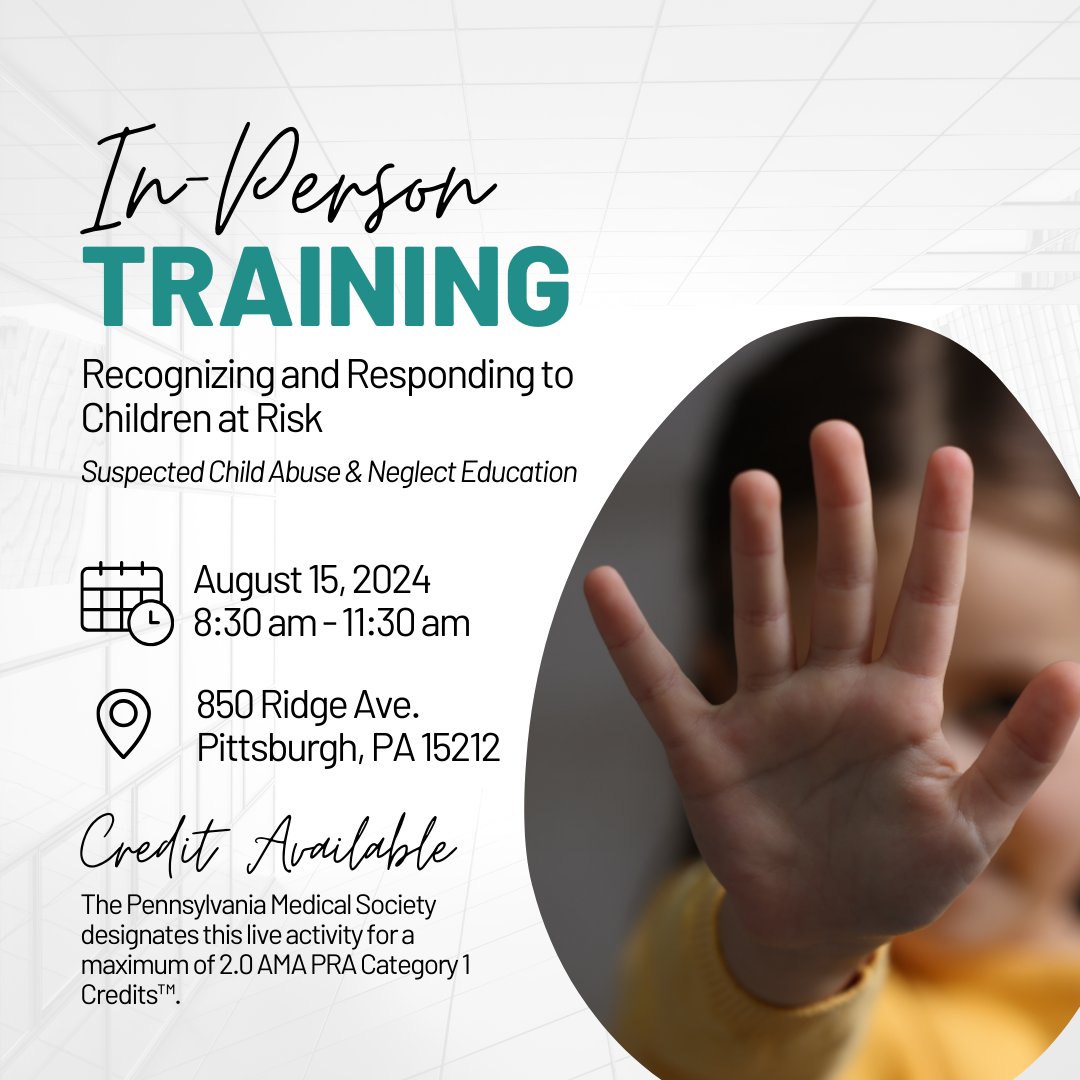 In-Person
TRAINING

Recognizing and Responding to Children at Risk

Suspected Child Abuse & Neglect Education

August 15, 2024
8:30 am - 11:30 am

850 Ridge Ave.
Pittsburgh, PA 15212

Credit Available

The Pennsylvania Medical Society designates this live activity for a maximum of 2.0 AMA PRA Category 1 Credits™.